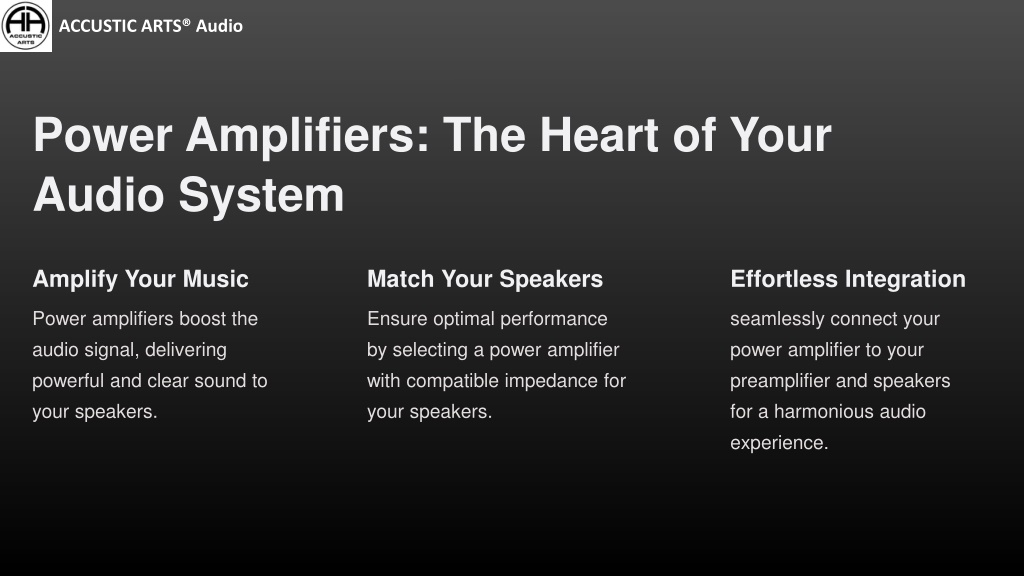 AA ACCUSTIC ARTS

ACCUSTIC ARTS® Audio

Power Amplifiers: The Heart of Your Audio System

Amplify Your Music

Power amplifiers boost the audio signal, delivering powerful and clear sound to your speakers.

Match Your Speakers

Ensure optimal performance by selecting a power amplifier with compatible impedance for your speakers.

Effortless Integration

seamlessly connect your power amplifier to your preamplifier and speakers for a harmonious audio experience.